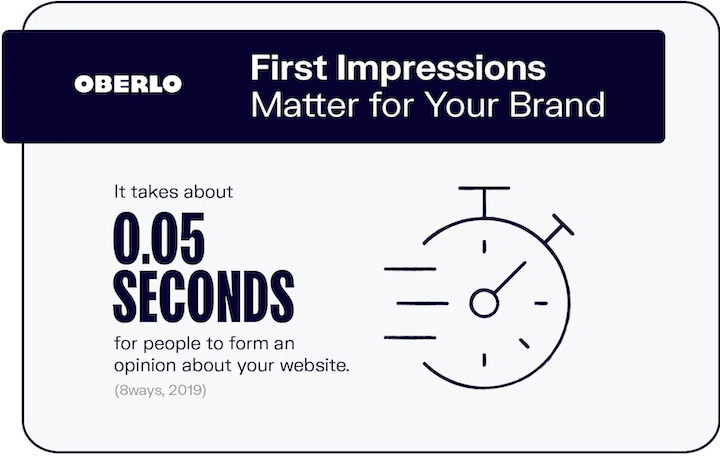 OBERLO

First Impressions
Matter for Your Brand

It takes about
0.05
SECONDS
for people to form an opinion about your website.
(8ways, 2019)